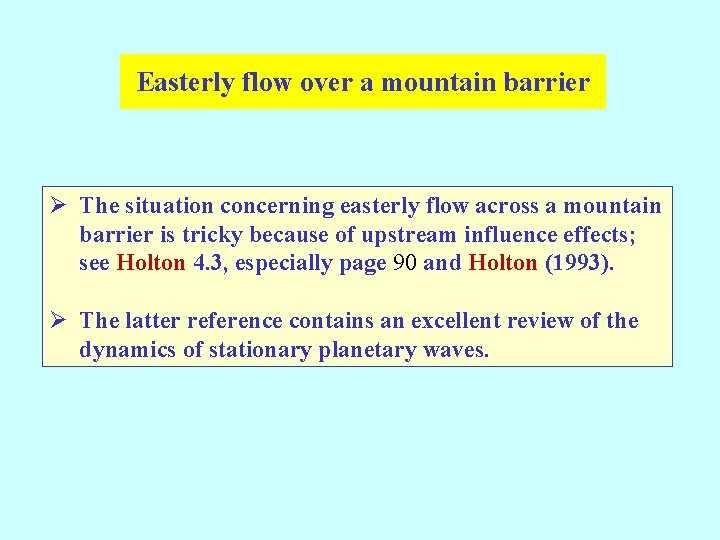 Easterly flow over a mountain barrier

➢ The situation concerning easterly flow across a mountain barrier is tricky because of upstream influence effects; see Holton 4.3, especially page 90 and Holton (1993).

➢ The latter reference contains an excellent review of the dynamics of stationary planetary waves.